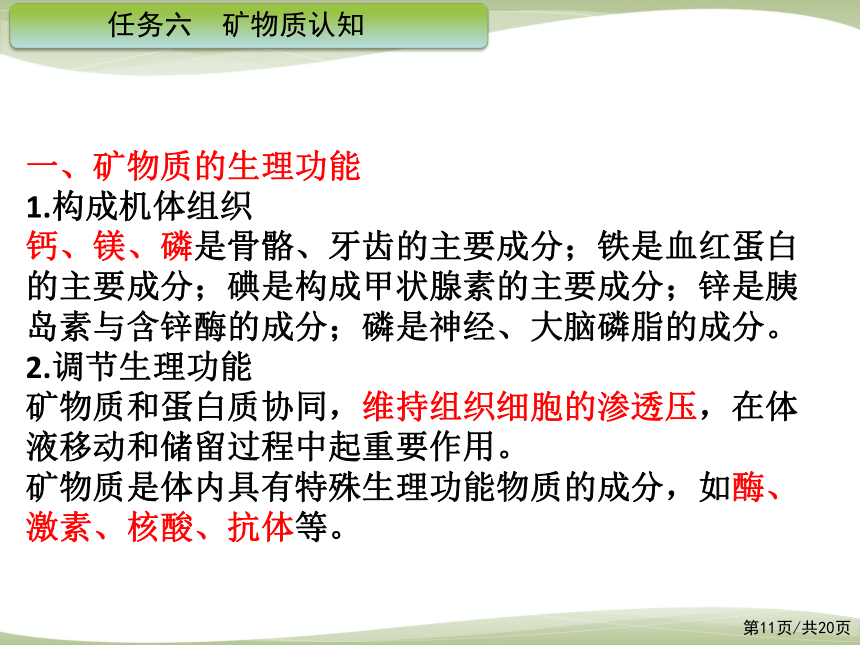 任务六　矿物质认知

一、矿物质的生理功能

1.构成机体组织

钙、镁、磷是骨骼、牙齿的主要成分；铁是血红蛋白的主要成分；碘是构成甲状腺素的主要成分；锌是胰岛素与含锌酶的成分；磷是神经、大脑磷脂的成分。

2.调节生理功能

矿物质和蛋白质协同，维持组织细胞的渗透压，在体液移动和储留过程中起重要作用。

矿物质是体内具有特殊生理功能物质的成分，如酶、激素、核酸、抗体等。

第11页/共20页